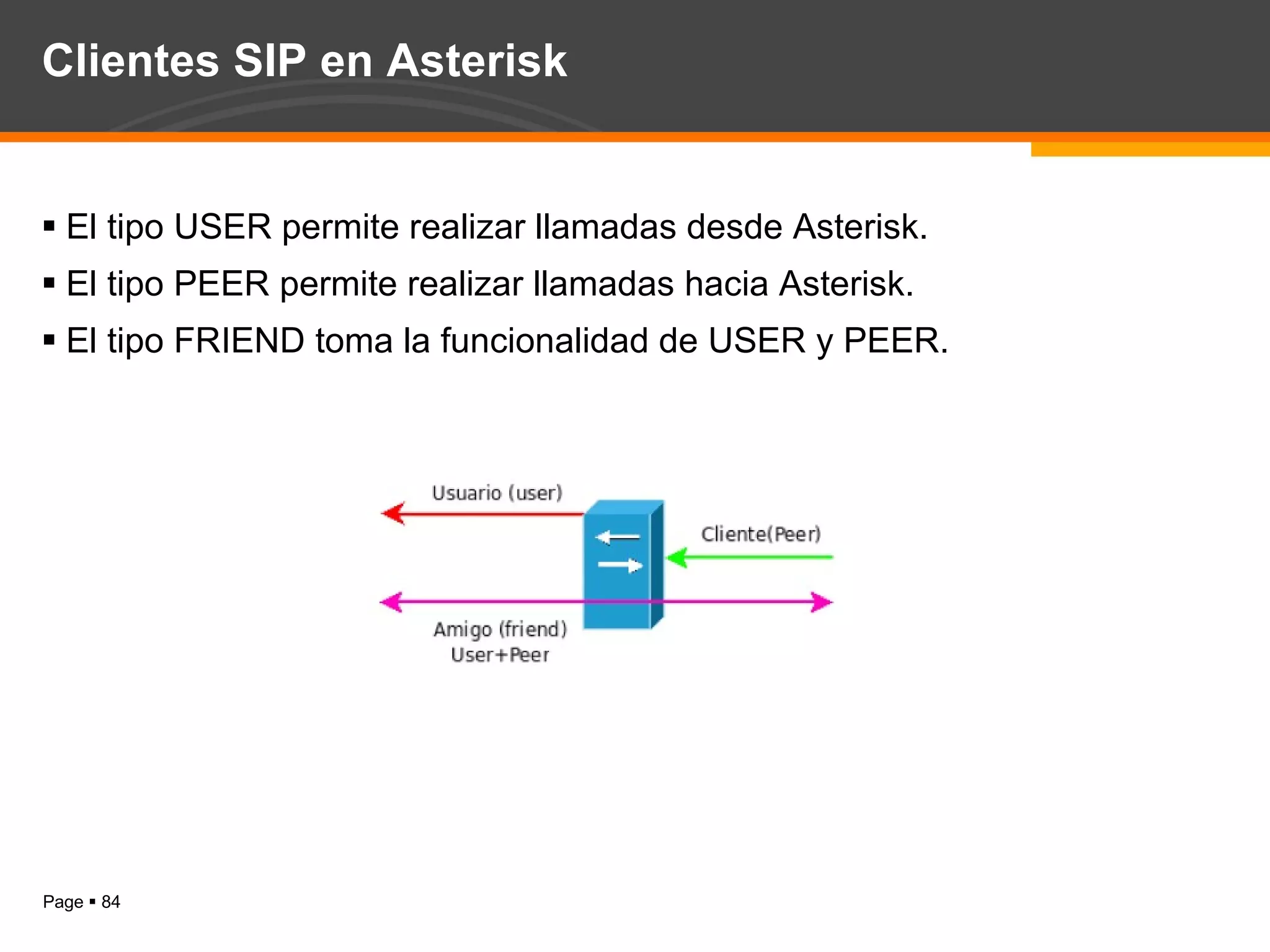 Clientes SIP en Asterisk

▪ El tipo USER permite realizar llamadas desde Asterisk.
▪ El tipo PEER permite realizar llamadas hacia Asterisk.
▪ El tipo FRIEND toma la funcionalidad de USER y PEER.

Usuario (user)

Cliente(Peer)

Amigo (friend)
User+Peer

Page ▪ 84